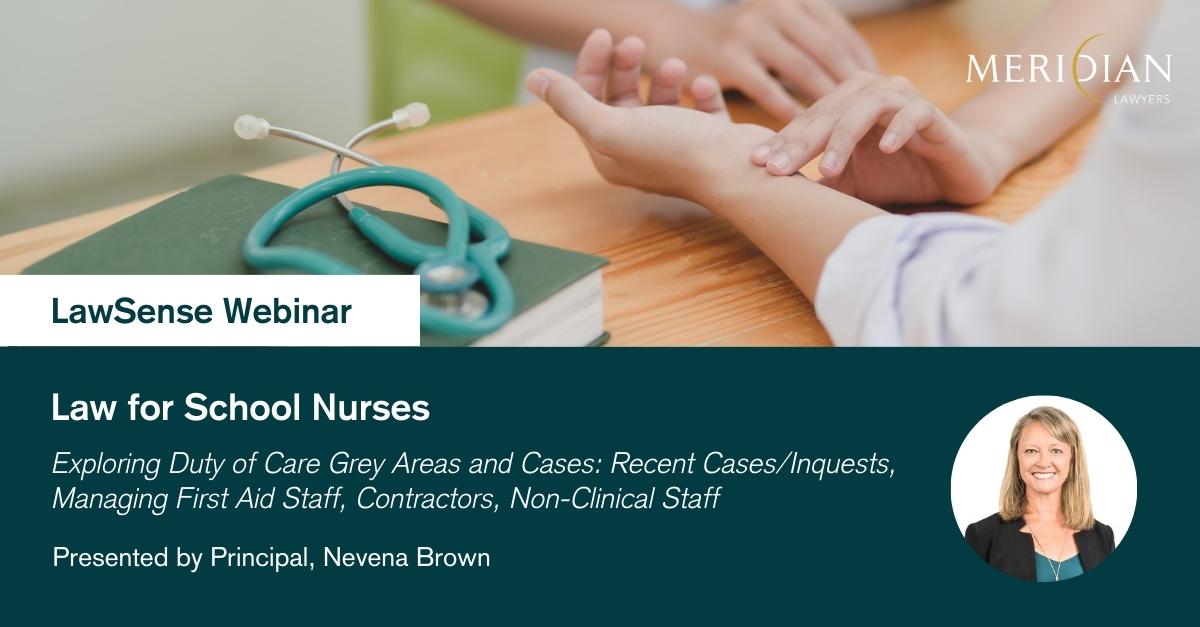 MERIDIAN
LAWYERS

LawSense Webinar

Law for School Nurses

Exploring Duty of Care Grey Areas and Cases: Recent Cases/Inquests, Managing First Aid Staff, Contractors, Non-Clinical Staff

Presented by Principal, Nevena Brown